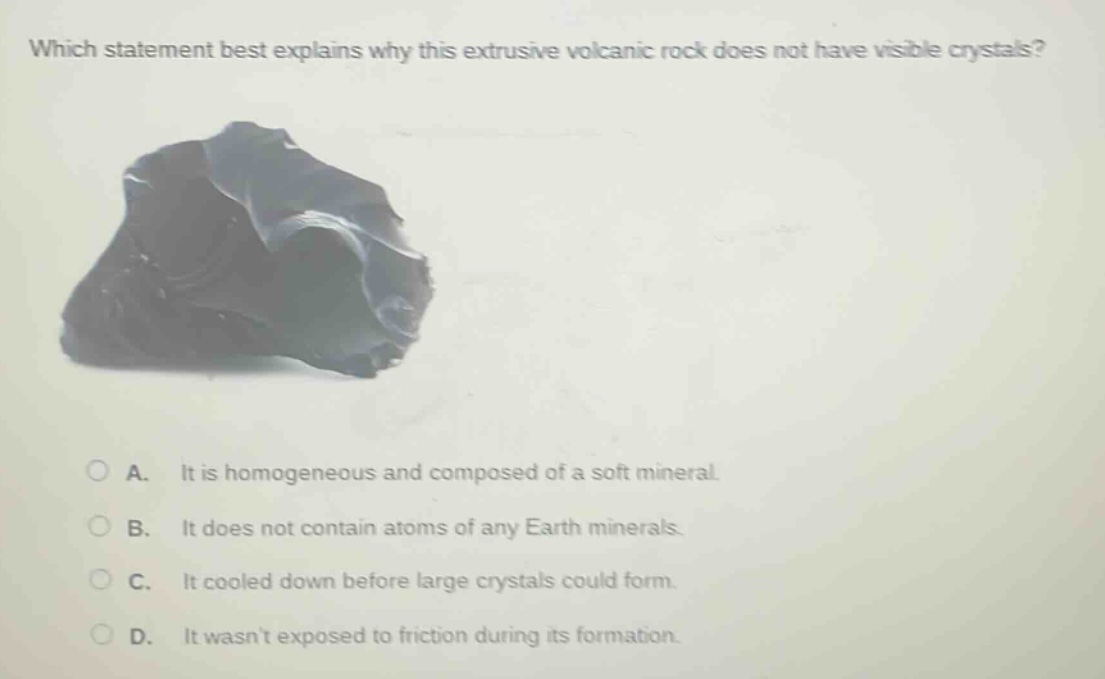 Which statement best explains why this extrusive volcanic rock does not have visible crystals?

A. It is homogeneous and composed of a soft mineral.

B. It does not contain atoms of any Earth minerals.

C. It cooled down before large crystals could form.

D. It wasn't exposed to friction during its formation.